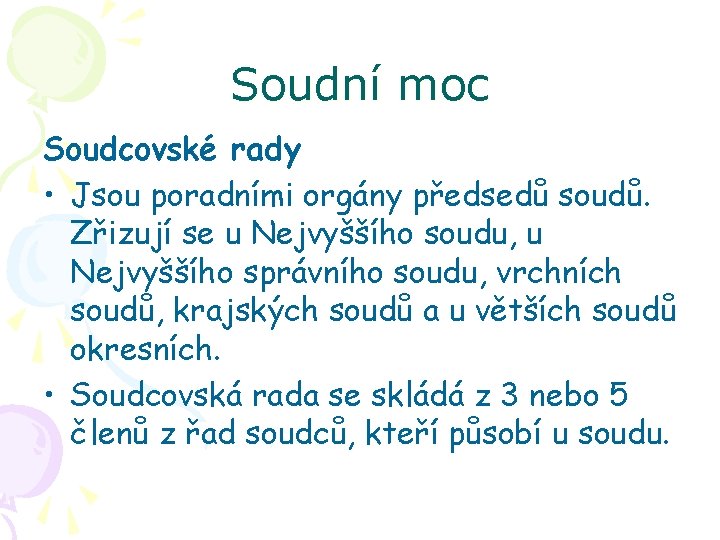 Soudní moc

Soudcovské rady

• Jsou poradními orgány předsedů soudů. Zřizují se u Nejvyššího soudu, u Nejvyššího správního soudu, vrchních soudů, krajských soudů a u větších soudů okresních.

• Soudcovská rada se skládá z 3 nebo 5 členů z řad soudců, kteří působí u soudu.